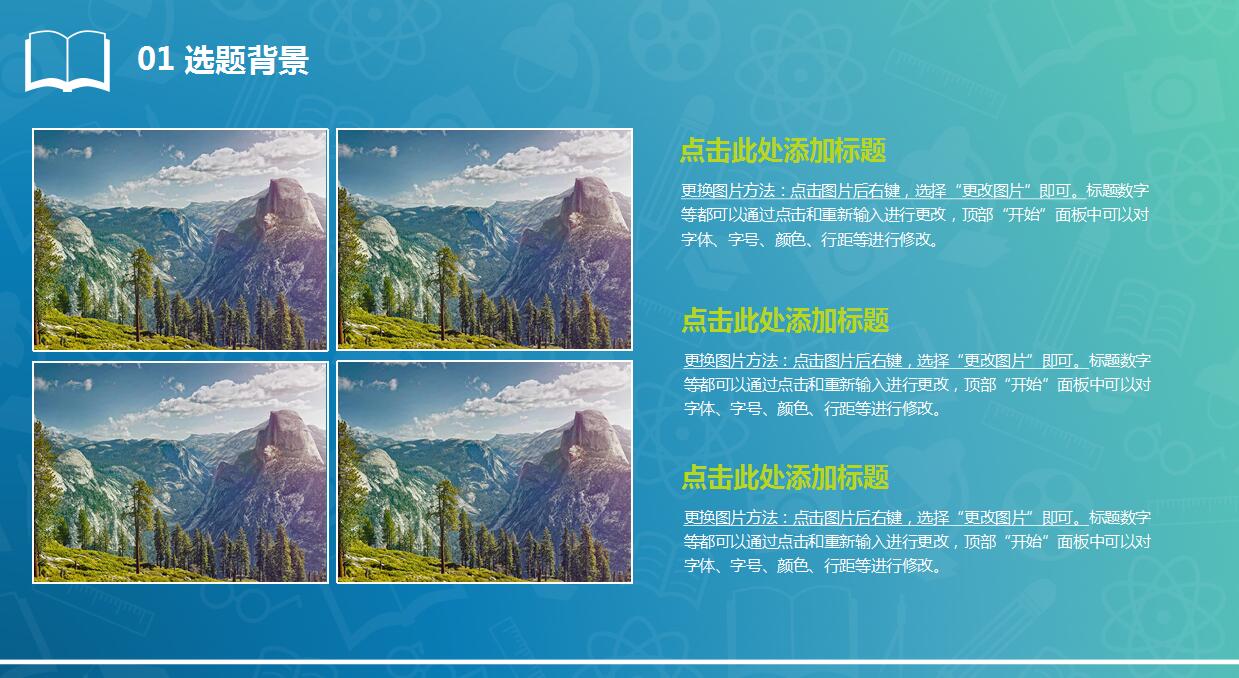 01 选题背景

点击此处添加标题

更换图片方法：点击图片后右键，选择“更改图片”即可。标题数字等都可以通过点击和重新输入进行更改，顶部“开始”面板中可以对字体、字号、颜色、行距等进行修改。

点击此处添加标题

更换图片方法：点击图片后右键，选择“更改图片”即可。标题数字等都可以通过点击和重新输入进行更改，顶部“开始”面板中可以对字体、字号、颜色、行距等进行修改。

点击此处添加标题

更换图片方法：点击图片后右键，选择“更改图片”即可。标题数字等都可以通过点击和重新输入进行更改，顶部“开始”面板中可以对字体、字号、颜色、行距等进行修改。